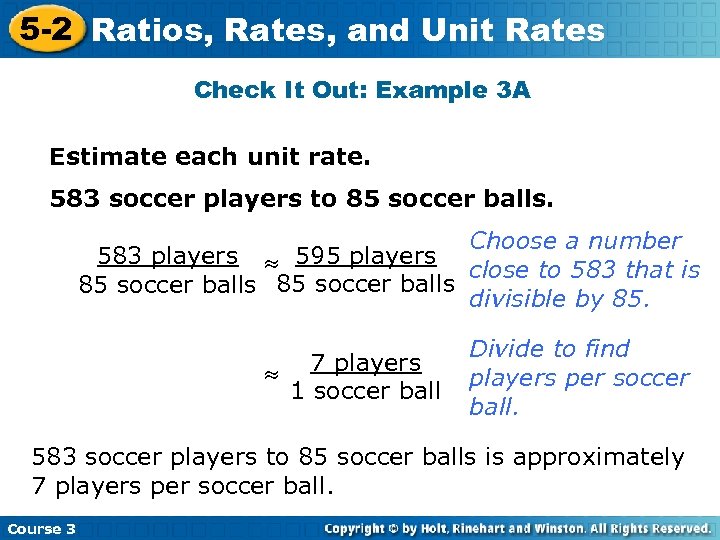 5-2 Ratios, Rates, and Unit Rates

Check It Out: Example 3A

Estimate each unit rate.

583 soccer players to 85 soccer balls.

$\frac{583 \text{ players}}{85 \text{ soccer balls}} \approx \frac{595 \text{ players}}{85 \text{ soccer balls}}$

Choose a number close to 583 that is divisible by 85.

$\approx \frac{7 \text{ players}}{1 \text{ soccer ball}}$

Divide to find players per soccer ball.

583 soccer players to 85 soccer balls is approximately 7 players per soccer ball.

Course 3

Copyright © by Holt, Rinehart and Winston. All Rights Reserved.